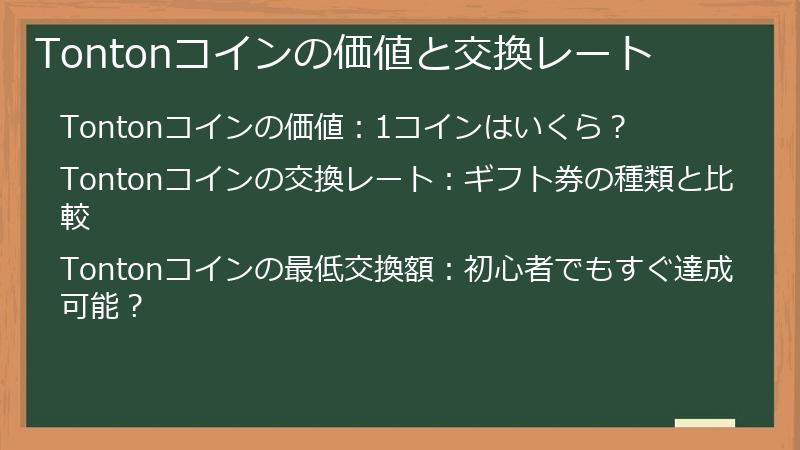 Tontonコインの価値と交換レート

Tontonコインの価値：1コインはいくら？

Tontonコインの交換レート：ギフト券の種類と比較

Tontonコインの最低交換額：初心者でもすぐ達成可能？